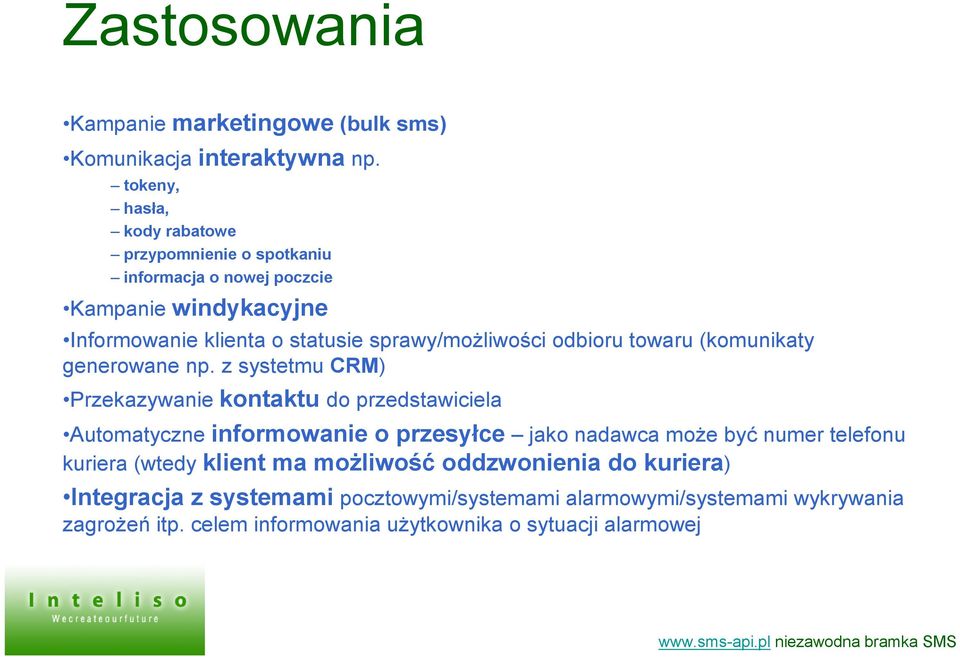 Zastosowania

•Kampanie marketingowe (bulk sms)

•Komunikacja interaktywna np.

– tokeny,
– hasła,
– kody rabatowe
– przypomnienie o spotkaniu
– informacja o nowej poczcie

•Kampanie windykacyjne

•Informowanie klienta o statusie sprawy/możliwości odbioru towaru (komunikaty generowane np. z systetmu CRM)

•Przekazywanie kontaktu do przedstawiciela

•Automatyczne informowanie o przesyłce – jako nadawca może być numer telefonu kuriera (wtedy klient ma możliwość oddzwonienia do kuriera)

•Integracja z systemami pocztowymi/systemami alarmowymi/systemami wykrywania zagrożeń itp. celem informowania użytkownika o sytuacji alarmowej

Inteliso
Wecreateourfuture

www.sms-api.pl niezawodna bramka SMS